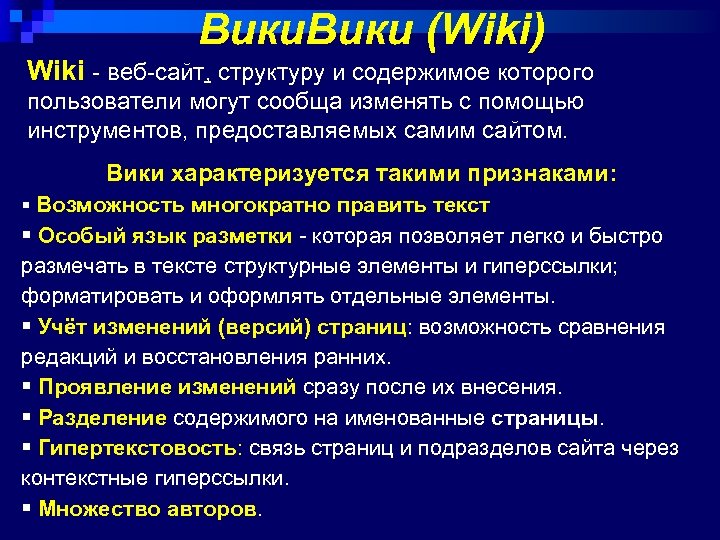 ВикиВики (Wiki)

Wiki - веб-сайт, структуру и содержимое которого пользователи могут сообща изменять с помощью инструментов, предоставляемых самим сайтом.

Вики характеризуется такими признаками:

▪ Возможность многократно править текст
▪ Особый язык разметки - которая позволяет легко и быстро размечать в тексте структурные элементы и гиперссылки; форматировать и оформлять отдельные элементы.
▪ Учёт изменений (версий) страниц: возможность сравнения редакций и восстановления ранних.
▪ Проявление изменений сразу после их внесения.
▪ Разделение содержимого на именованные страницы.
▪ Гипертекстовость: связь страниц и подразделов сайта через контекстные гиперссылки.
▪ Множество авторов.